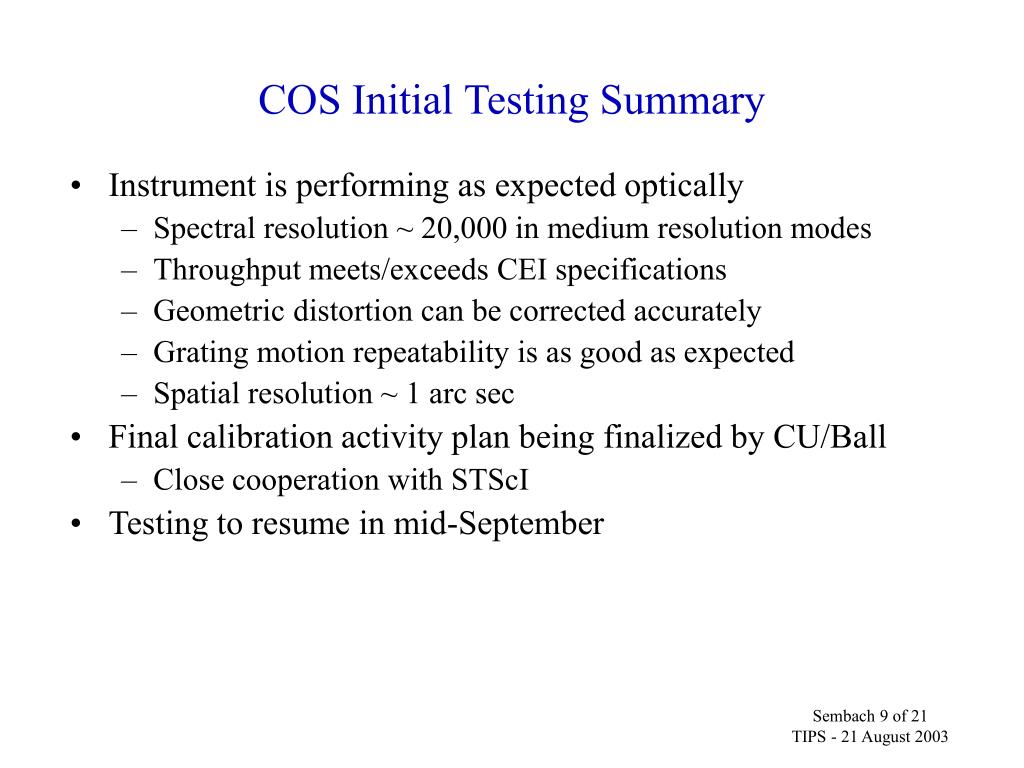 COS Initial Testing Summary

• Instrument is performing as expected optically
 – Spectral resolution ~ 20,000 in medium resolution modes
 – Throughput meets/exceeds CEI specifications
 – Geometric distortion can be corrected accurately
 – Grating motion repeatability is as good as expected
 – Spatial resolution ~ 1 arc sec
• Final calibration activity plan being finalized by CU/Ball
 – Close cooperation with STScI
• Testing to resume in mid-September

Sembach 9 of 21
TIPS - 21 August 2003